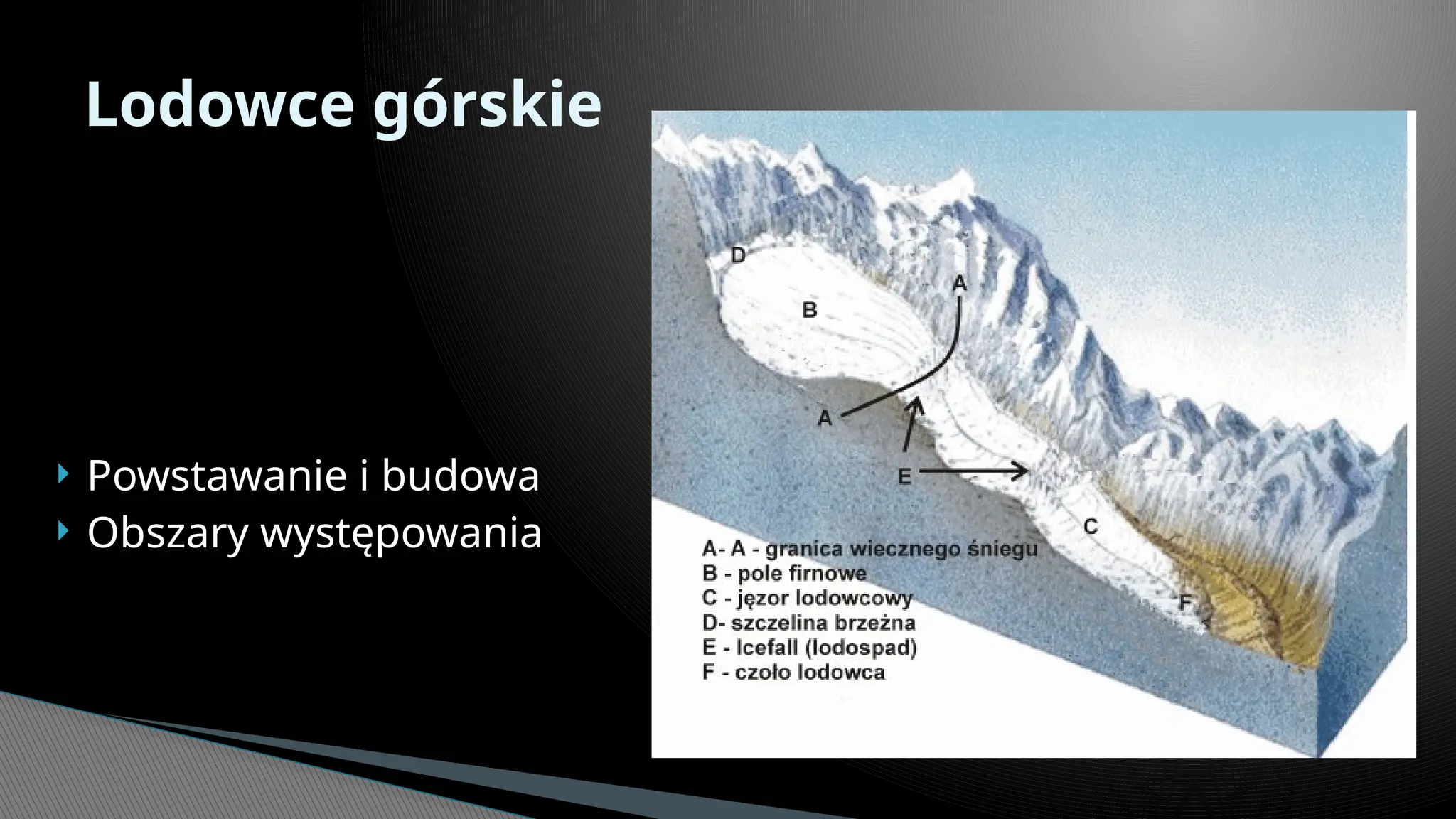 Lodowce górskie

Powstawanie i budowa
Obszary występowania

D
B
A
A
E
C
F

A- A - granica wiecznego śniegu
B - pole firnowe
C - jęzor lodowcowy
D- szczelina brzeżna
E - Icefall (lodospad)
F - czoło lodowca